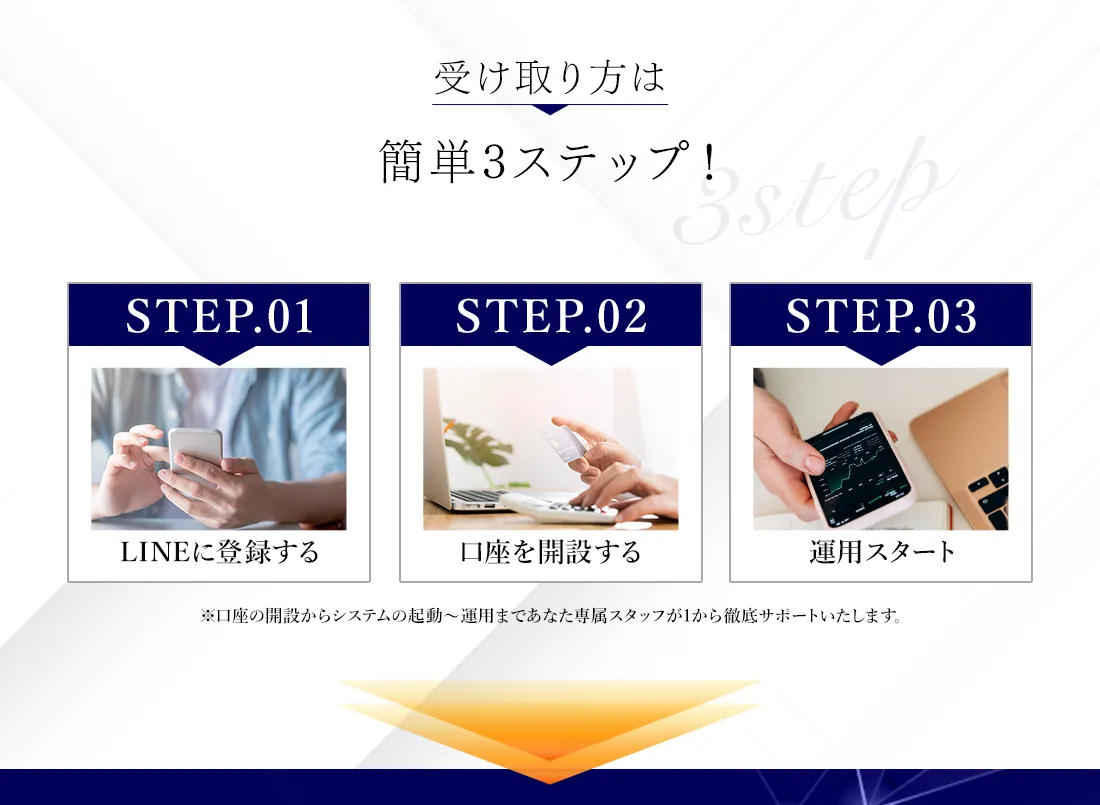 受け取り方は

簡単3ステップ！

3step

STEP.01

LINEに登録する

STEP.02

口座を開設する

STEP.03

運用スタート

※口座の開設からシステムの起動～運用まであなた専属スタッフが1から徹底サポートいたします。